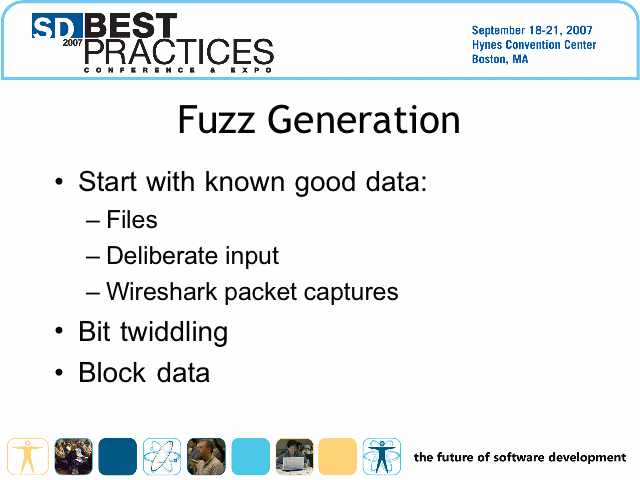 SD 2007 BEST PRACTICES CONFERENCE & EXPO

September 18-21, 2007
Hynes Convention Center
Boston, MA

Fuzz Generation

• Start with known good data:
– Files
– Deliberate input
– Wireshark packet captures
• Bit twiddling
• Block data

the future of software development